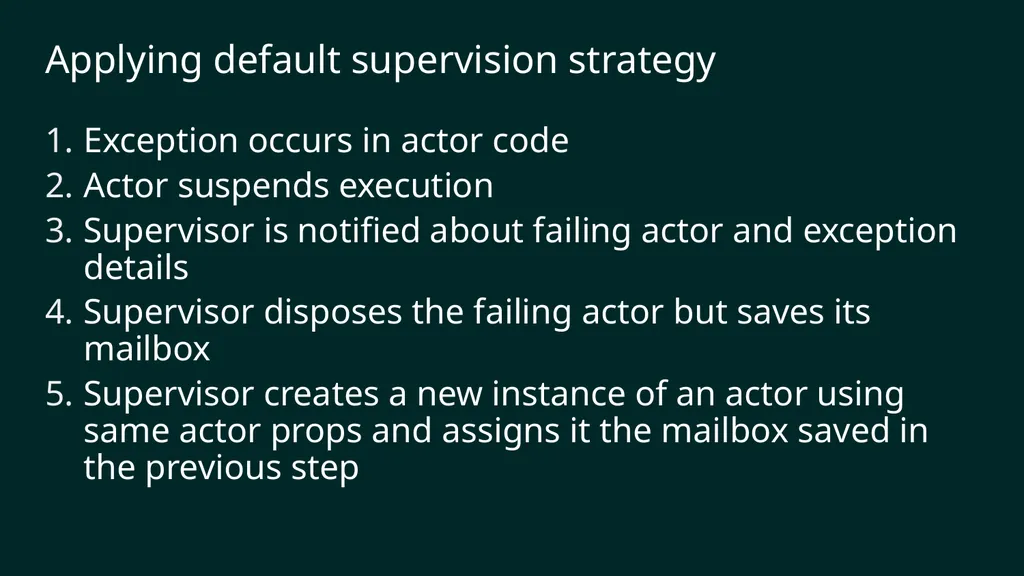 Applying default supervision strategy

1. Exception occurs in actor code
2. Actor suspends execution
3. Supervisor is notified about failing actor and exception details
4. Supervisor disposes the failing actor but saves its mailbox
5. Supervisor creates a new instance of an actor using same actor props and assigns it the mailbox saved in the previous step